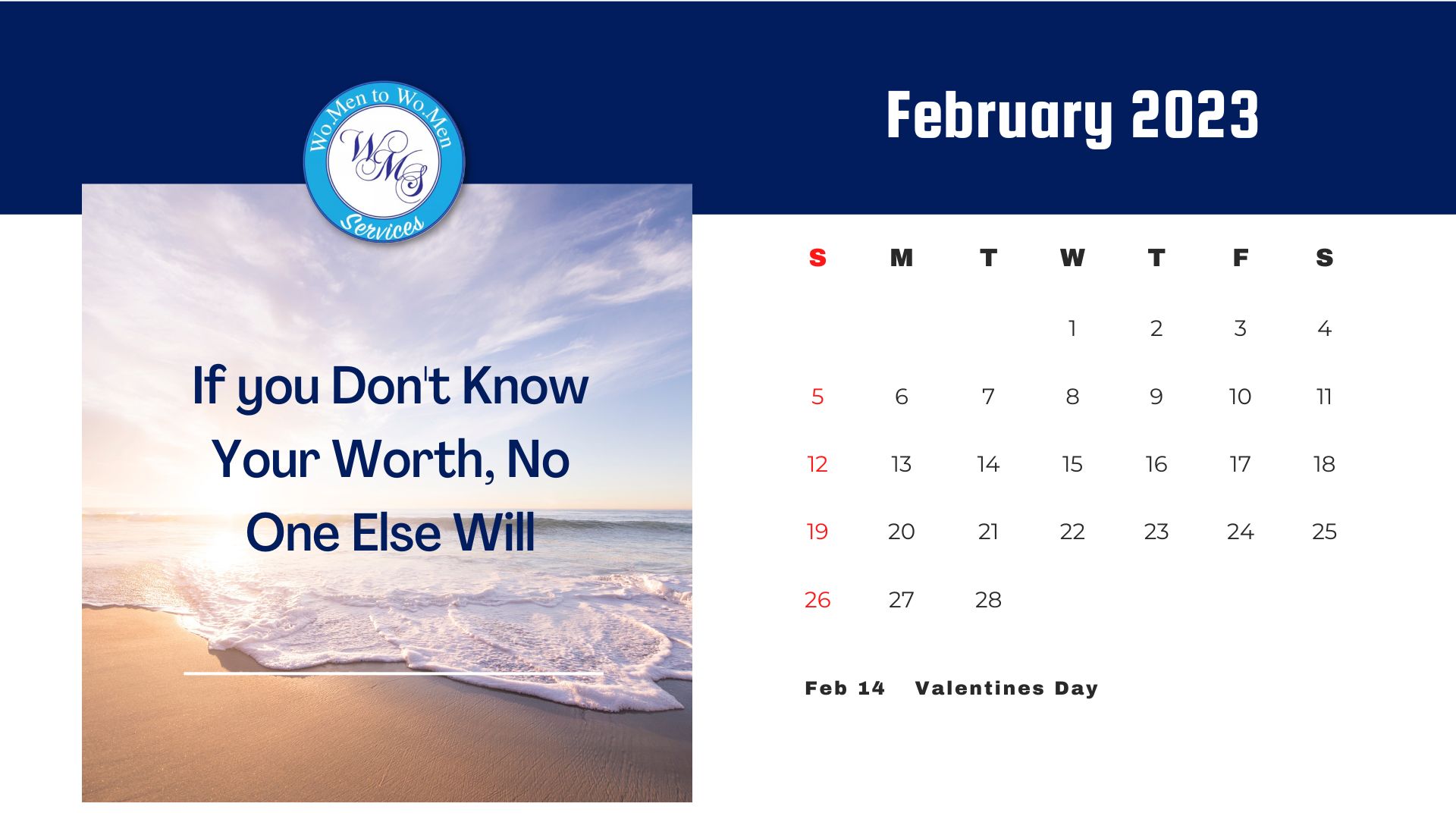 Wo.Men to Wo.Men
WMS
Services

If you Don't Know Your Worth, No One Else Will

February 2023

| S | M | T | W | T | F | S |
|---|---|---|---|---|---|---|
| | | | 1 | 2 | 3 | 4 |
| 5 | 6 | 7 | 8 | 9 | 10 | 11 |
| 12 | 13 | 14 | 15 | 16 | 17 | 18 |
| 19 | 20 | 21 | 22 | 23 | 24 | 25 |
| 26 | 27 | 28 | | | | |

Feb 14 Valentines Day